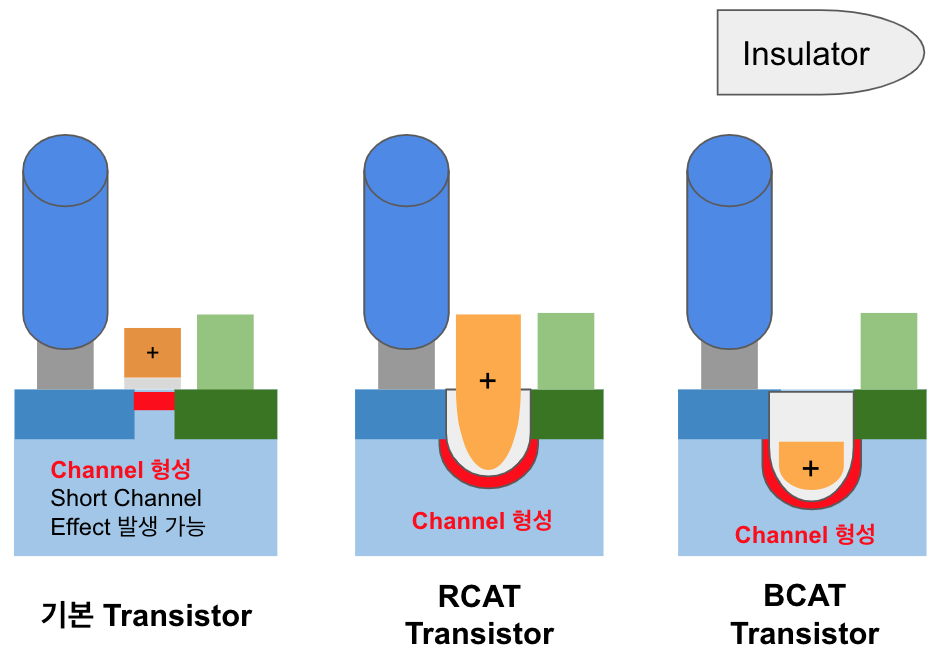 Insulator

+

Channel 형성
Short Channel
Effect 발생 가능

기본 Transistor

+

Channel 형성

RCAT
Transistor

+

Channel 형성

BCAT
Transistor